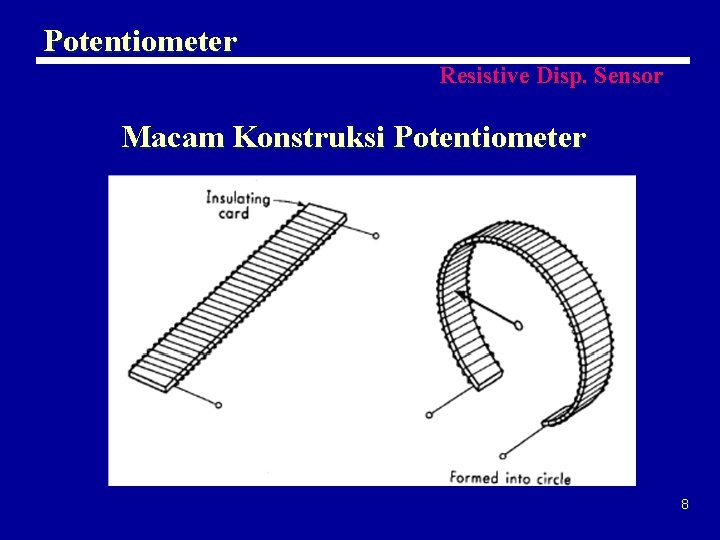 Potentiometer

Resistive Disp. Sensor

Macam Konstruksi Potentiometer

Insulating card

Formed into circle

8